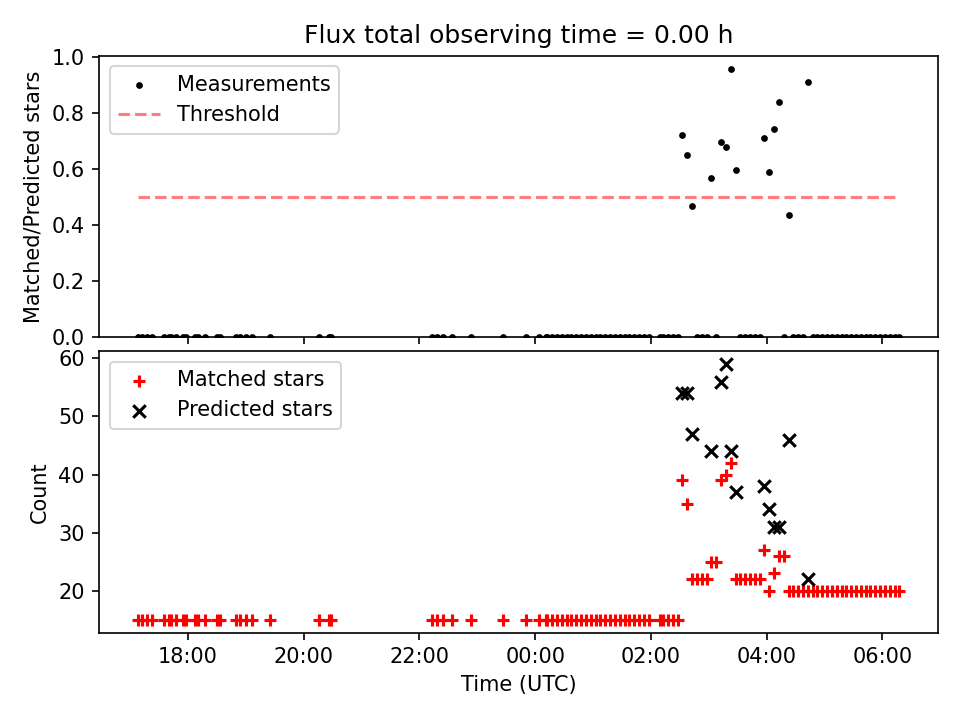 Flux total observing time = 0.00 h

Measurements
Threshold

Matched/Predicted stars

1.0
0.8
0.6
0.4
0.2
0.0

Matched stars
Predicted stars

Count

60
50
40
30
20

18:00
20:00
22:00
00:00
02:00
04:00
06:00

Time (UTC)